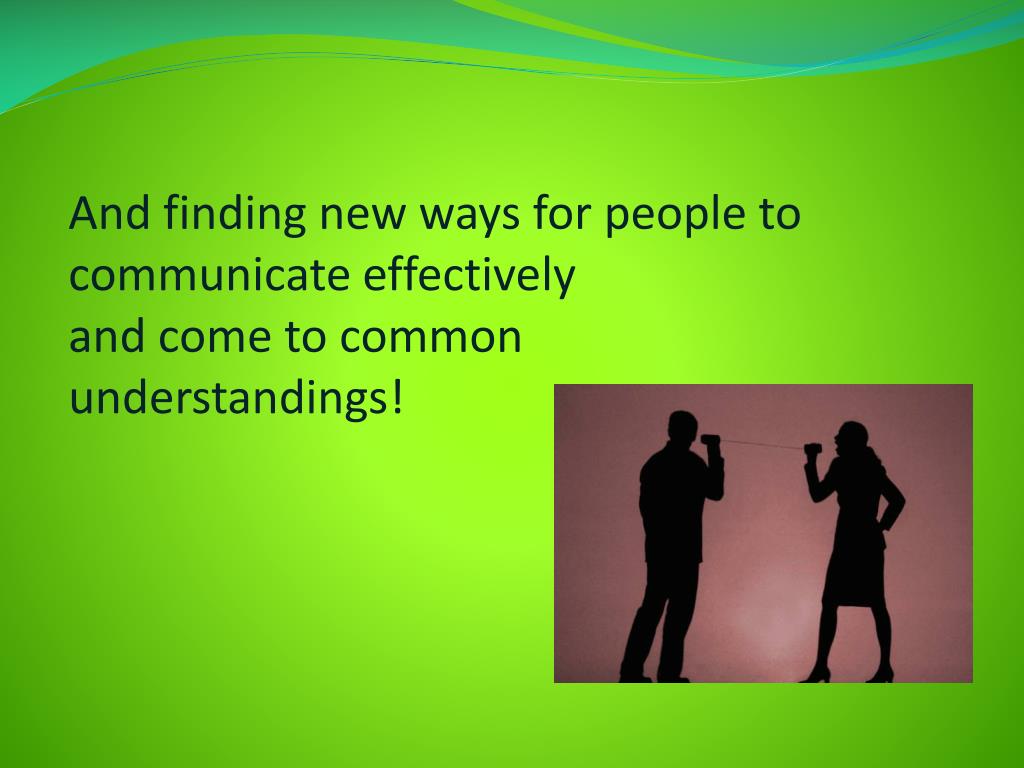 And finding new ways for people to communicate effectively
and come to common understandings!